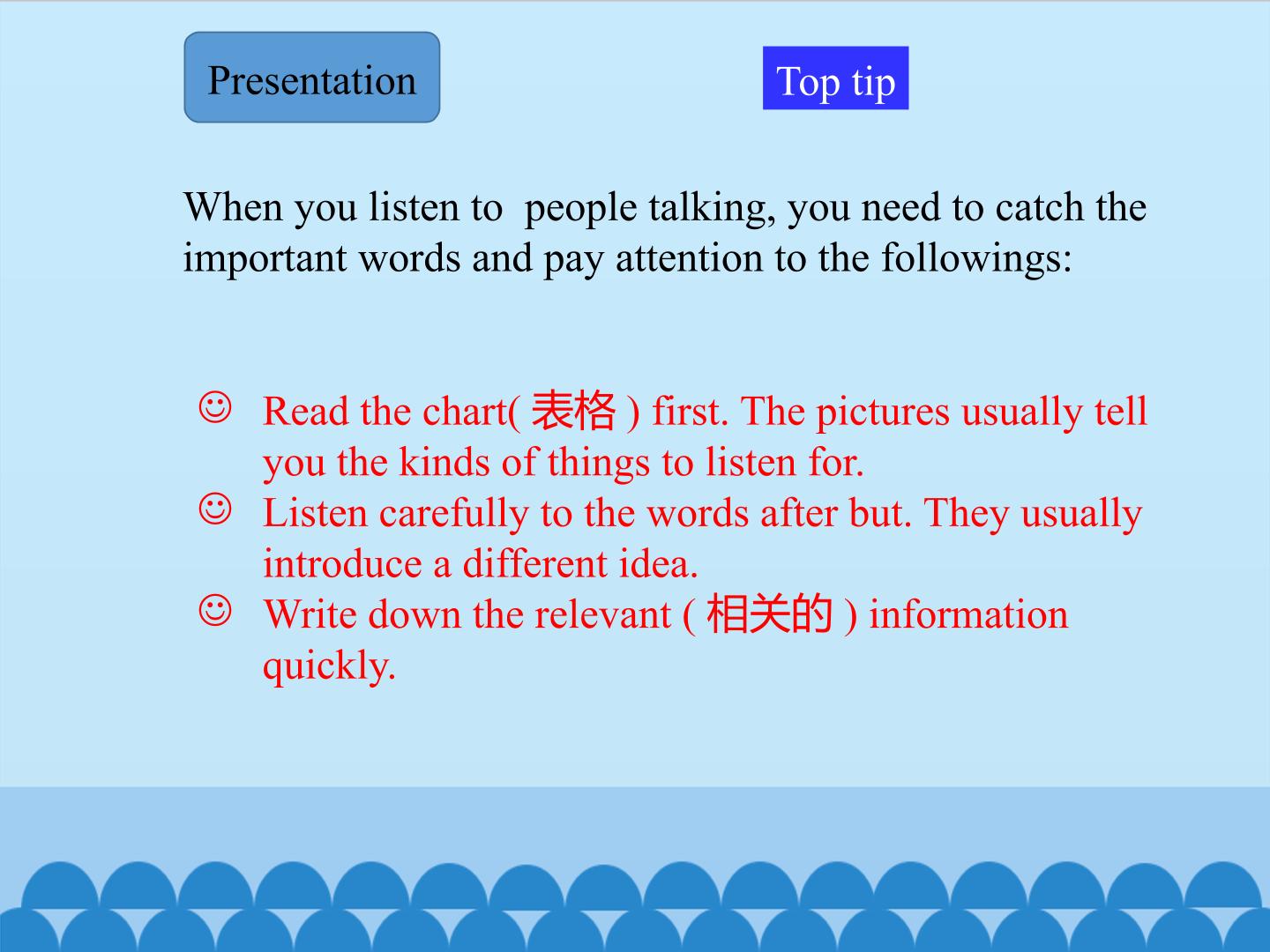 Presentation

Top tip

When you listen to people talking, you need to catch the important words and pay attention to the followings:

☺ Read the chart( 表格 ) first. The pictures usually tell you the kinds of things to listen for.
☺ Listen carefully to the words after but. They usually introduce a different idea.
☺ Write down the relevant ( 相关的 ) information quickly.